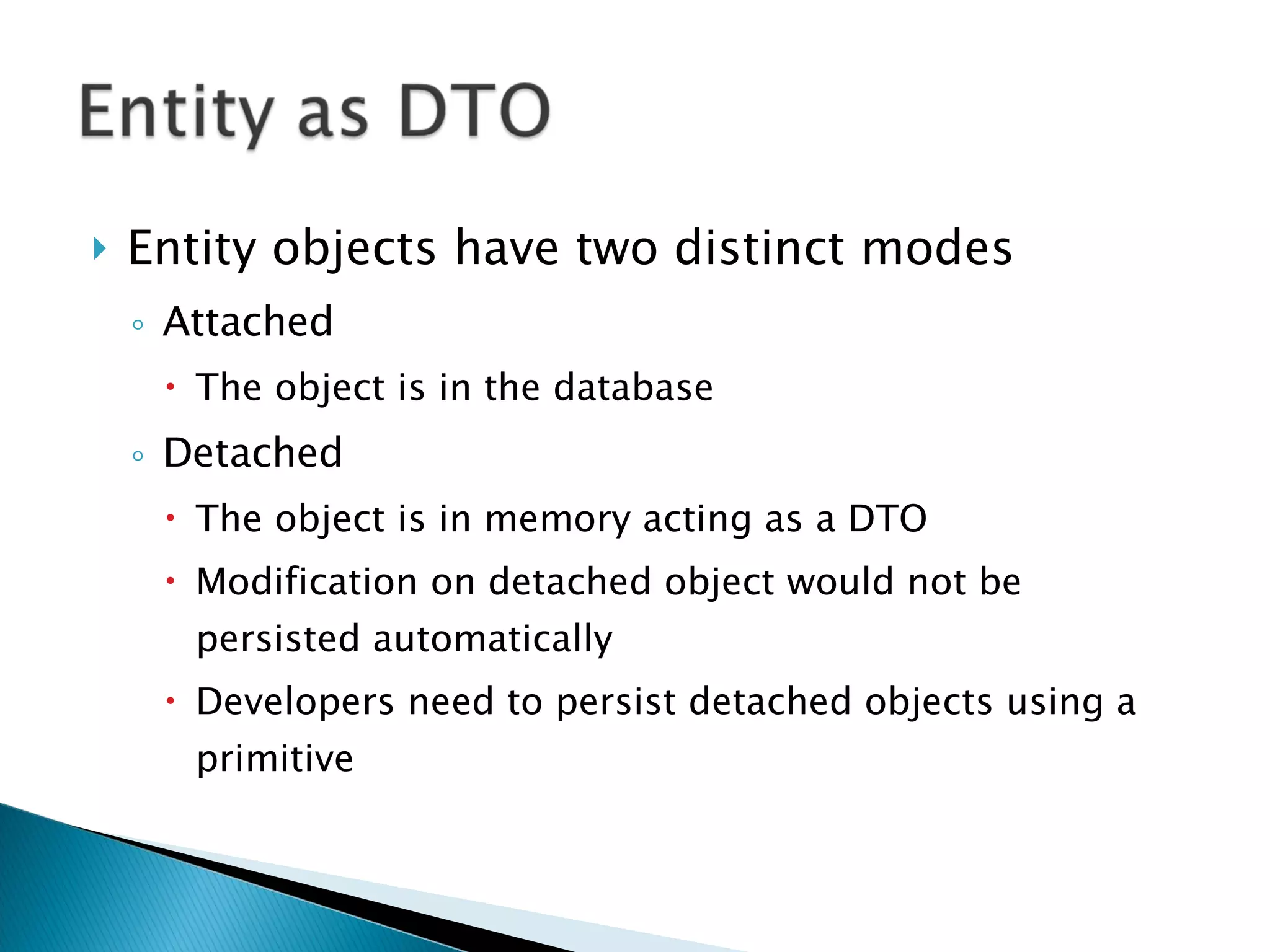 Entity as DTO

Entity objects have two distinct modes

Attached

The object is in the database

Detached

The object is in memory acting as a DTO

Modification on detached object would not be persisted automatically

Developers need to persist detached objects using a primitive